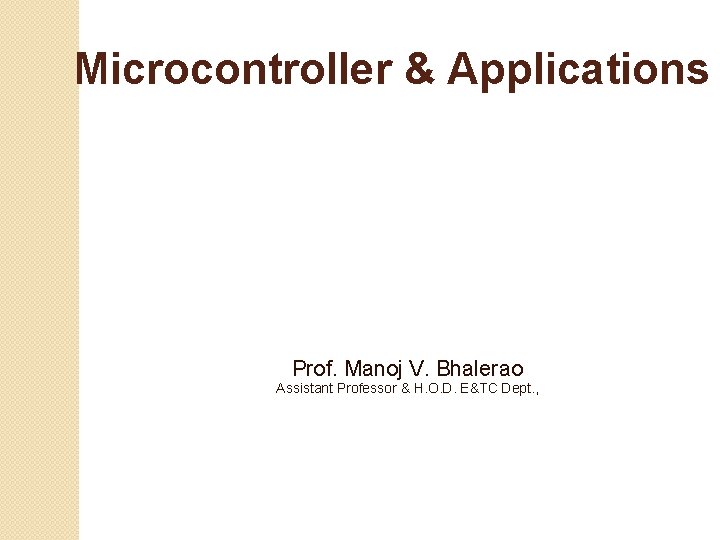 Microcontroller & Applications

Prof. Manoj V. Bhalerao
Assistant Professor & H.O.D. E&TC Dept.,